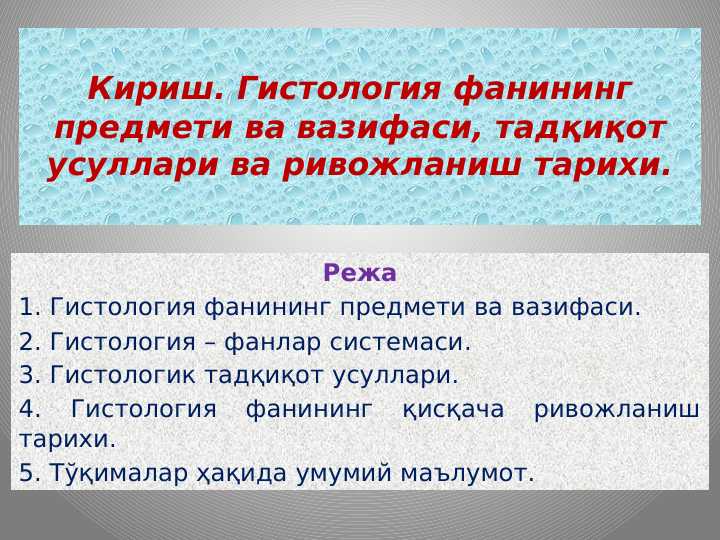 Кириш. Гистология фанининг предмети ва вазифаси, тадқиқот усуллари ва ривожланиш тарихи.

Режа

1. Гистология фанининг предмети ва вазифаси.

2. Гистология – фанлар системаси.

3. Гистологик тадқиқот усуллари.

4. Гистология фанининг қисқача ривожланиш тарихи.

5. Тўқималар ҳақида умумий маълумот.